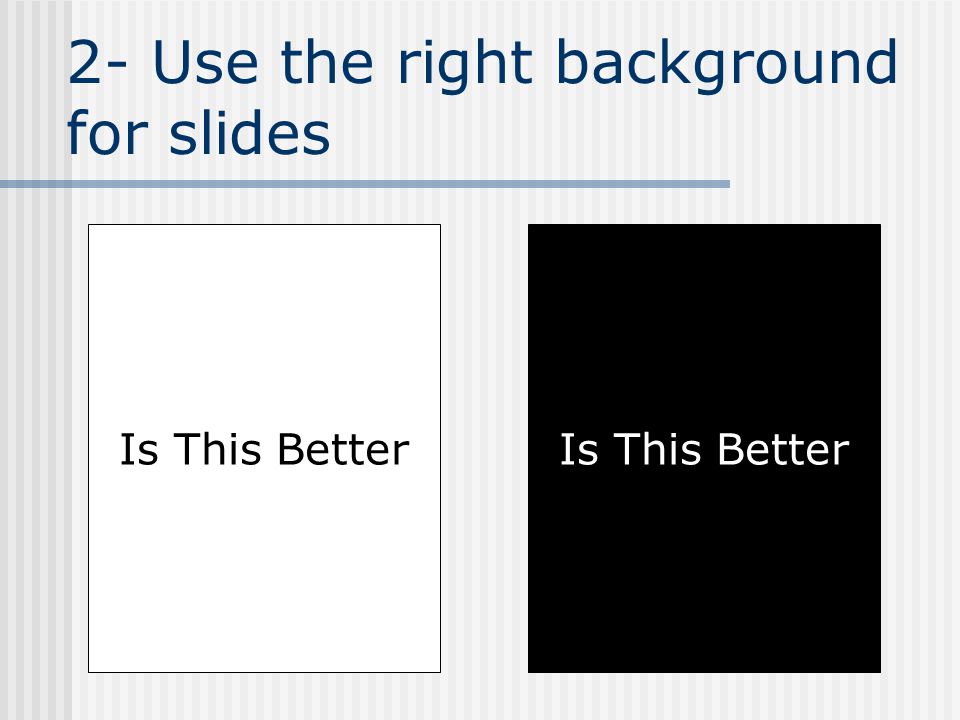 2- Use the right background for slides

Is This Better

Is This Better